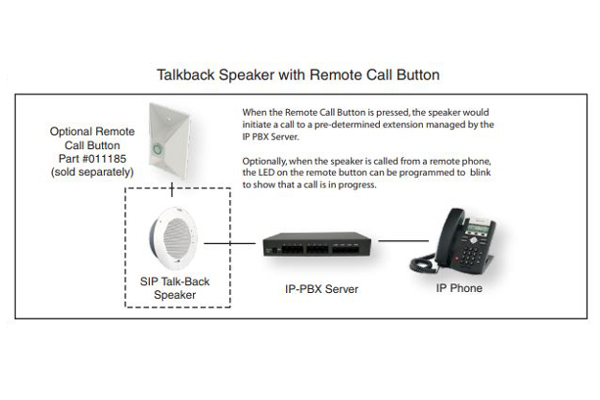 Talkback Speaker with Remote Call Button

Optional Remote Call Button Part #011185 (sold separately)

When the Remote Call Button is pressed, the speaker would initiate a call to a pre-determined extension managed by the IP PBX Server.

Optionally, when the speaker is called from a remote phone, the LED on the remote button can be programmed to blink to show that a call is in progress.

SIP Talk-Back Speaker

IP-PBX Server

IP Phone